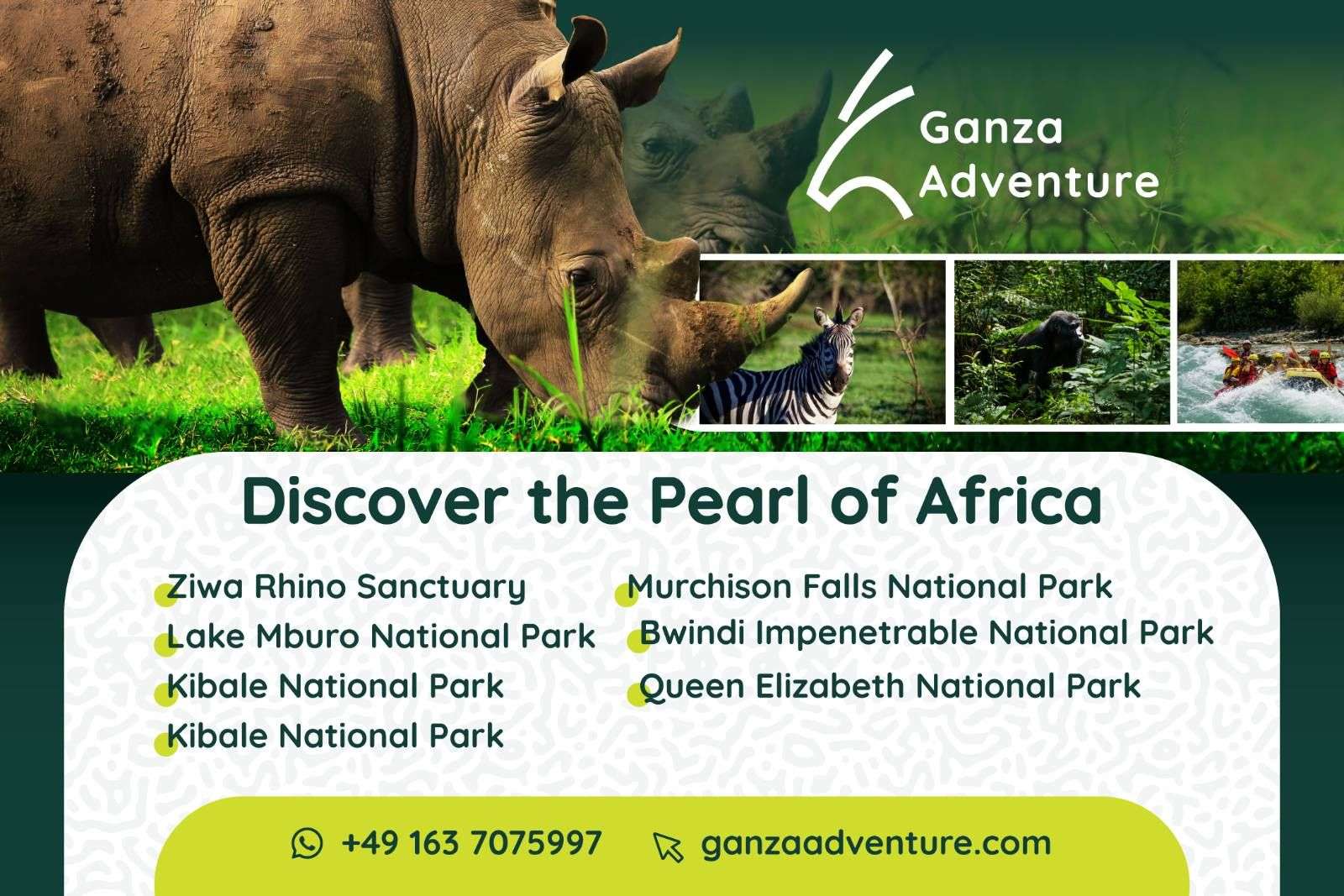 Ganza Adventure

Discover the Pearl of Africa

Ziwa Rhino Sanctuary
Lake Mburo National Park
Kibale National Park
Kibale National Park

Murchison Falls National Park
Bwindi Impenetrable National Park
Queen Elizabeth National Park

+49 163 7075997 ganzaadventure.com